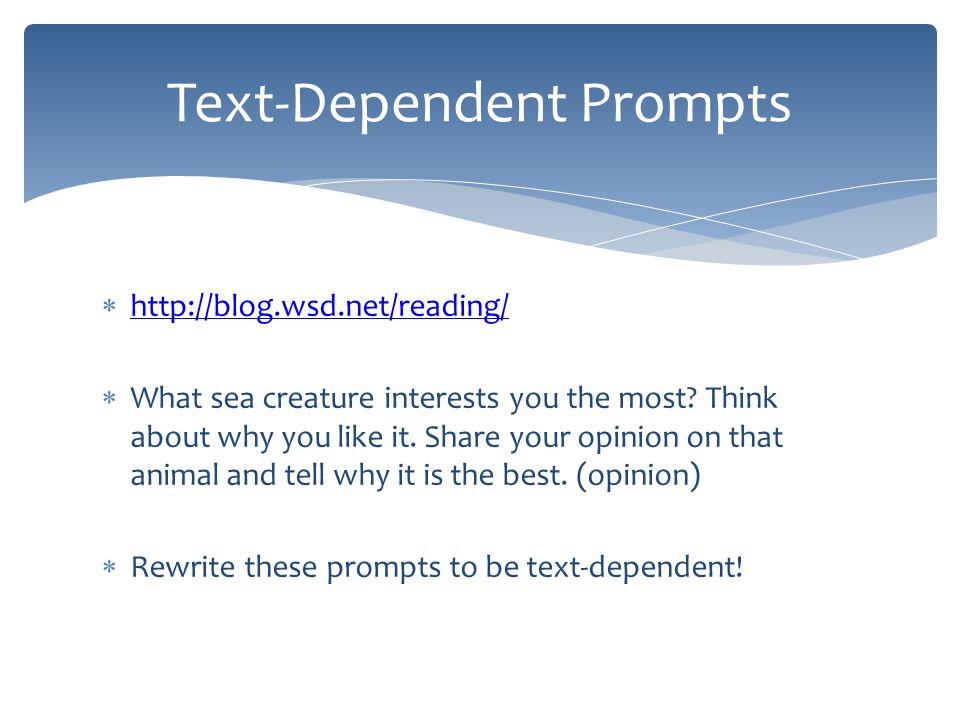 Text-Dependent Prompts

* http://blog.wsd.net/reading/

* What sea creature interests you the most? Think about why you like it. Share your opinion on that animal and tell why it is the best. (opinion)

* Rewrite these prompts to be text-dependent!